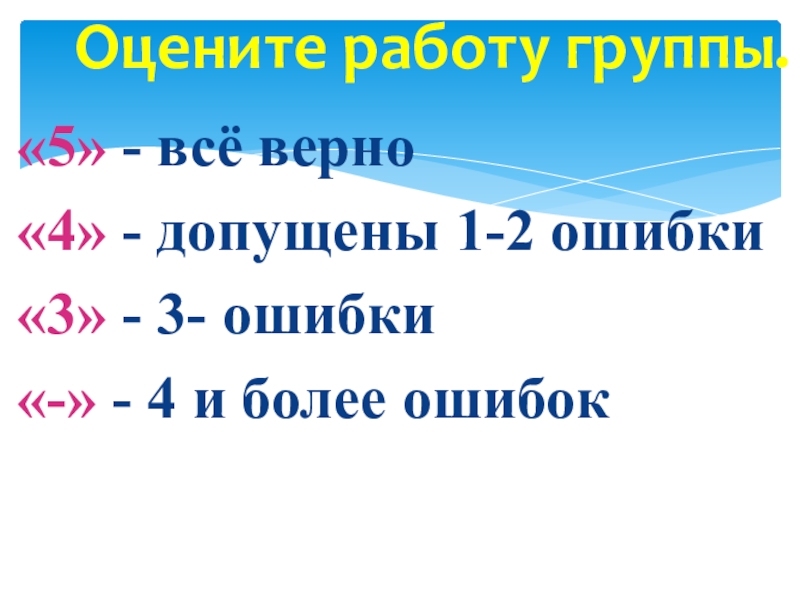 Оцените работу группы.

«5» - всё верно

«4» - допущены 1-2 ошибки

«3» - 3- ошибки

«-» - 4 и более ошибок